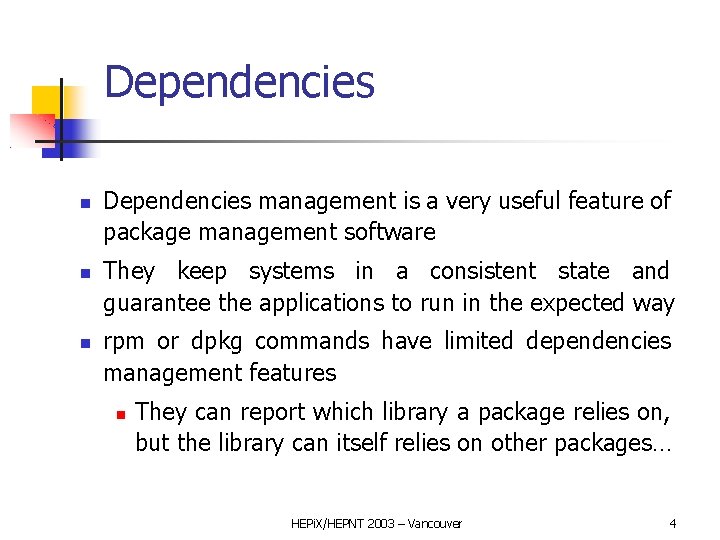 Dependencies

Dependencies management is a very useful feature of package management software

They keep systems in a consistent state and guarantee the applications to run in the expected way

rpm or dpkg commands have limited dependencies management features

They can report which library a package relies on, but the library can itself relies on other packages…

HEPiX/HEPNT 2003 – Vancouver

4